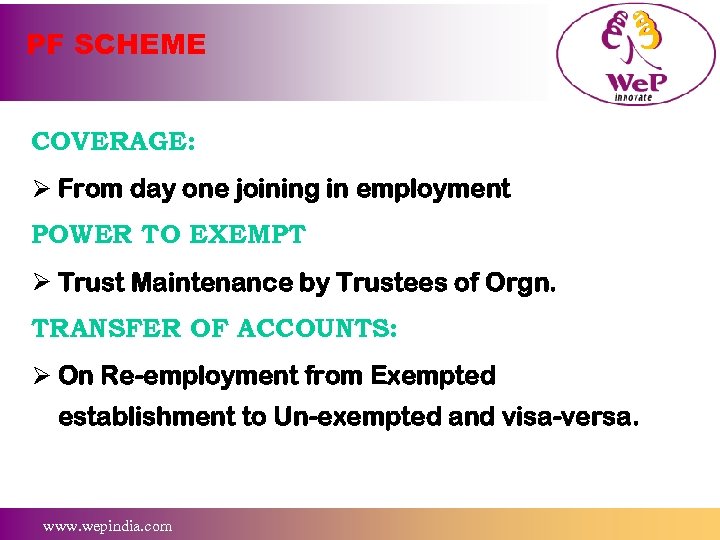 PF SCHEME

WeP
innovate

COVERAGE:

➢ From day one joining in employment

POWER TO EXEMPT

➢ Trust Maintenance by Trustees of Orgn.

TRANSFER OF ACCOUNTS:

➢ On Re-employment from Exempted establishment to Un-exempted and visa-versa.

www.wepindia.com